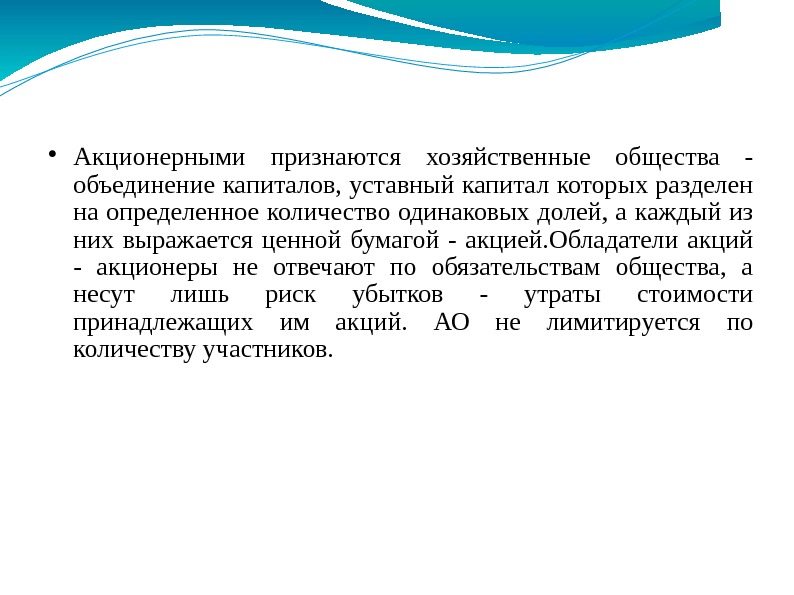 • Акционерными признаются хозяйственные общества - объединение капиталов, уставный капитал которых разделен на определенное количество одинаковых долей, а каждый из них выражается ценной бумагой - акцией.Обладатели акций - акционеры не отвечают по обязательствам общества, а несут лишь риск убытков - утраты стоимости принадлежащих им акций. АО не лимитируется по количеству участников.